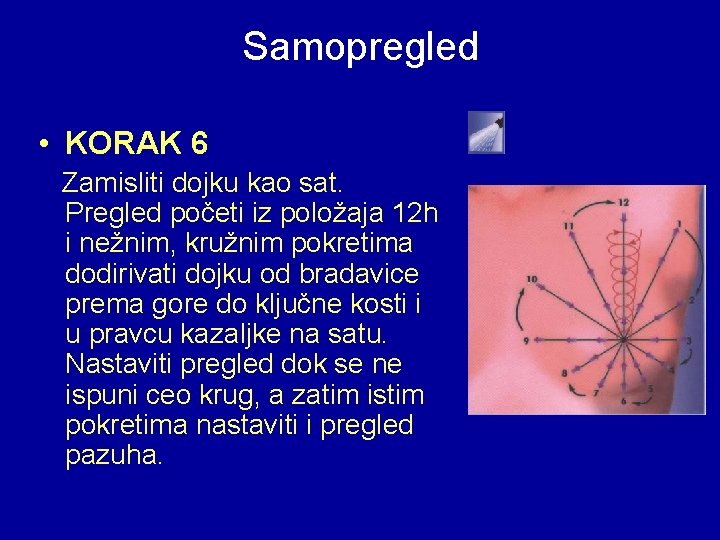 Samopregled

• KORAK 6

Zamisliti dojku kao sat. Pregled početi iz položaja 12h i nežnim, kružnim pokretima dodirivati dojku od bradavice prema gore do ključne kosti i u pravcu kazaljke na satu. Nastaviti pregled dok se ne ispuni ceo krug, a zatim istim pokretima nastaviti i pregled pazuha.

12
11
1
10
2
9
3
8
4
7
5
6